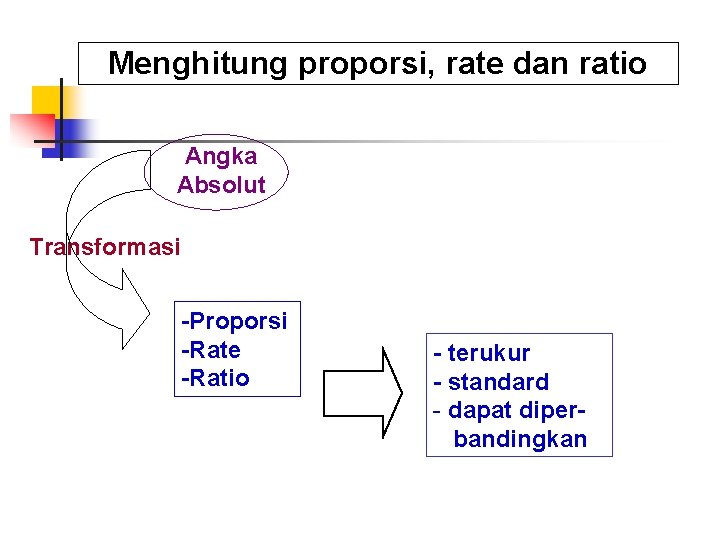 Menghitung proporsi, rate dan ratio

Angka Absolut

Transformasi

-Proporsi
-Rate
-Ratio

- terukur
- standard
- dapat diperbandingkan